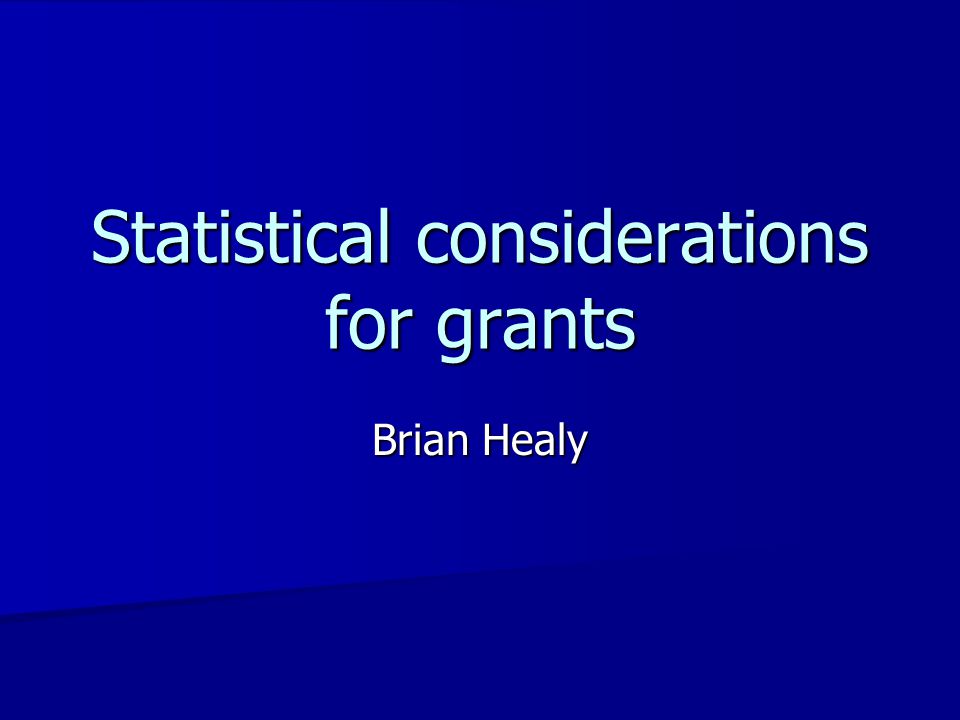 Statistical considerations for grants

Brian Healy